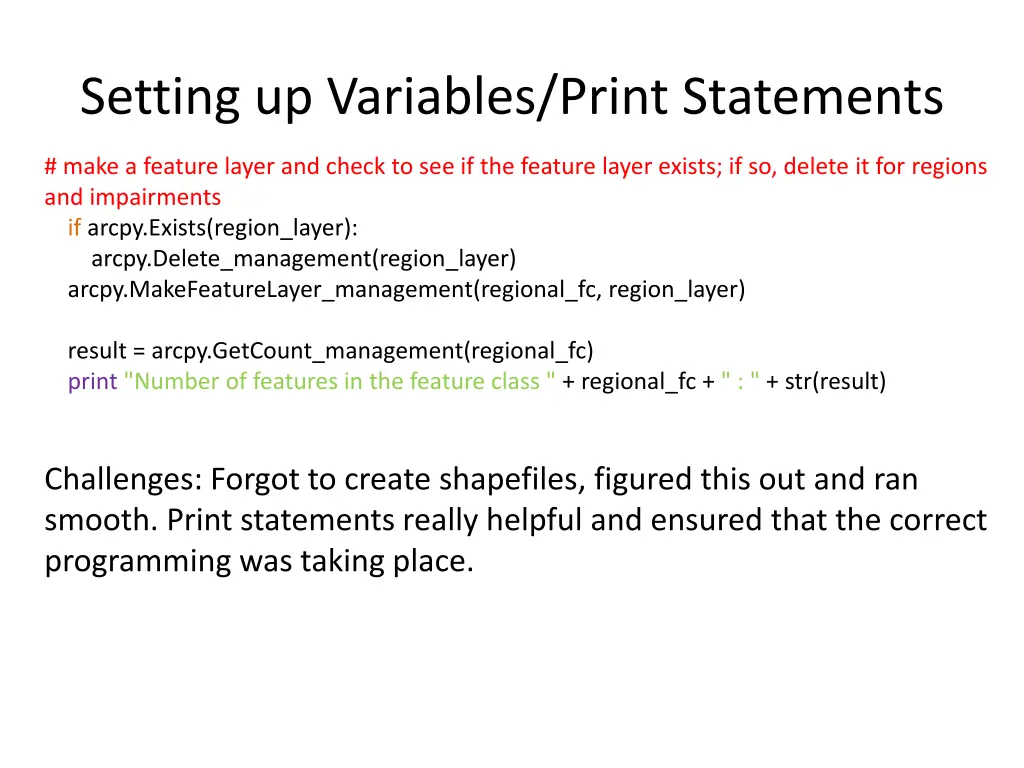 Setting up Variables/Print Statements

# make a feature layer and check to see if the feature layer exists; if so, delete it for regions and impairments
if arcpy.Exists(region_layer):
arcpy.Delete_management(region_layer)
arcpy.MakeFeatureLayer_management(regional_fc, region_layer)

result = arcpy.GetCount_management(regional_fc)
print "Number of features in the feature class " + regional_fc + " : " + str(result)

Challenges: Forgot to create shapefiles, figured this out and ran smooth. Print statements really helpful and ensured that the correct programming was taking place.